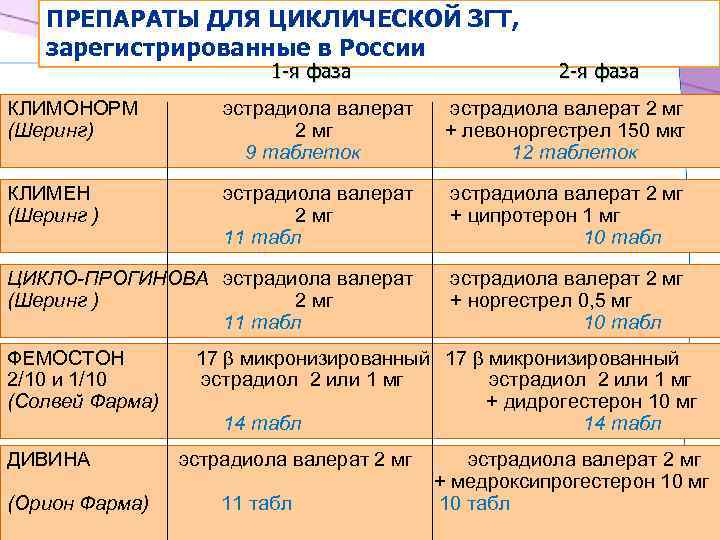 ПРЕПАРАТЫ ДЛЯ ЦИКЛИЧЕСКОЙ ЗГТ, зарегистрированные в России

|  | 1-я фаза | 2-я фаза |
|---|---|---|
| КЛИМОНОРМ (Шеринг) | эстрадиола валерат 2 мг 9 таблеток | эстрадиола валерат 2 мг + левоноргестрел 150 мкг 12 таблеток |
| КЛИМЕН (Шеринг ) | эстрадиола валерат 2 мг 11 табл | эстрадиола валерат 2 мг + ципротерон 1 мг 10 табл |
| ЦИКЛО-ПРОГИНОВА (Шеринг ) | эстрадиола валерат 2 мг 11 табл | эстрадиола валерат 2 мг + норгестрел 0,5 мг 10 табл |
| ФЕМОСТОН 2/10 и 1/10 (Солвей Фарма) | 17 β микронизированный эстрадиол 2 или 1 мг 14 табл | 17 β микронизированный эстрадиол 2 или 1 мг + дидрогестерон 10 мг 14 табл |
| ДИВИНА (Орион Фарма) | эстрадиола валерат 2 мг 11 табл | эстрадиола валерат 2 мг + медроксипрогестерон 10 мг 10 табл |